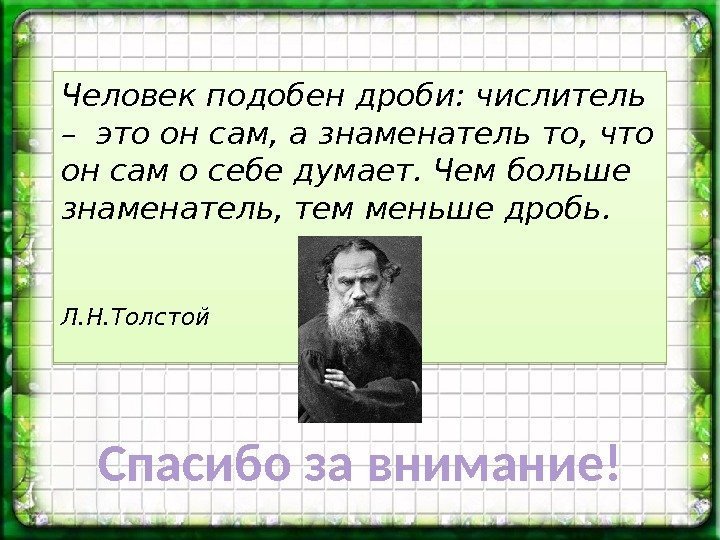 Человек подобен дроби: числитель – это он сам, а знаменатель то, что он сам о себе думает. Чем больше знаменатель, тем меньше дробь.

Л.Н.Толстой

Спасибо за внимание!